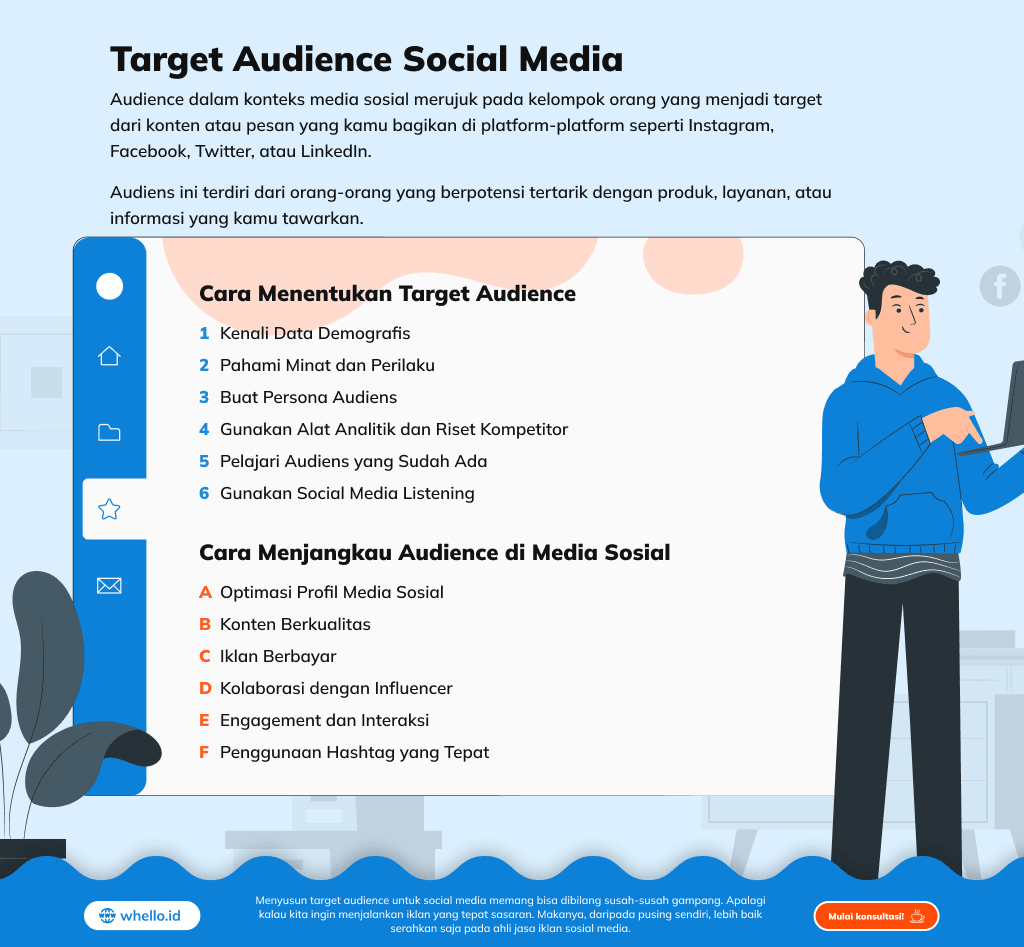 Target Audience Social Media

Audience dalam konteks media sosial merujuk pada kelompok orang yang menjadi target dari konten atau pesan yang kamu bagikan di platform-platform seperti Instagram, Facebook, Twitter, atau LinkedIn.

Audiens ini terdiri dari orang-orang yang berpotensi tertarik dengan produk, layanan, atau informasi yang kamu tawarkan.

Cara Menentukan Target Audience

1 Kenali Data Demografis
2 Pahami Minat dan Perilaku
3 Buat Persona Audiens
4 Gunakan Alat Analitik dan Riset Kompetitor
5 Pelajari Audiens yang Sudah Ada
6 Gunakan Social Media Listening

Cara Menjangkau Audience di Media Sosial

A Optimasi Profil Media Sosial
B Konten Berkualitas
C Iklan Berbayar
D Kolaborasi dengan Influencer
E Engagement dan Interaksi
F Penggunaan Hashtag yang Tepat

whello.id

Menyusun target audience untuk social media memang bisa dibilang susah-susah gampang. Apalagi kalau kita ingin menjalankan iklan yang tepat sasaran. Makanya, daripada pusing sendiri, lebih baik serahkan saja pada ahli jasa iklan sosial media.

Mulai konsultasi!